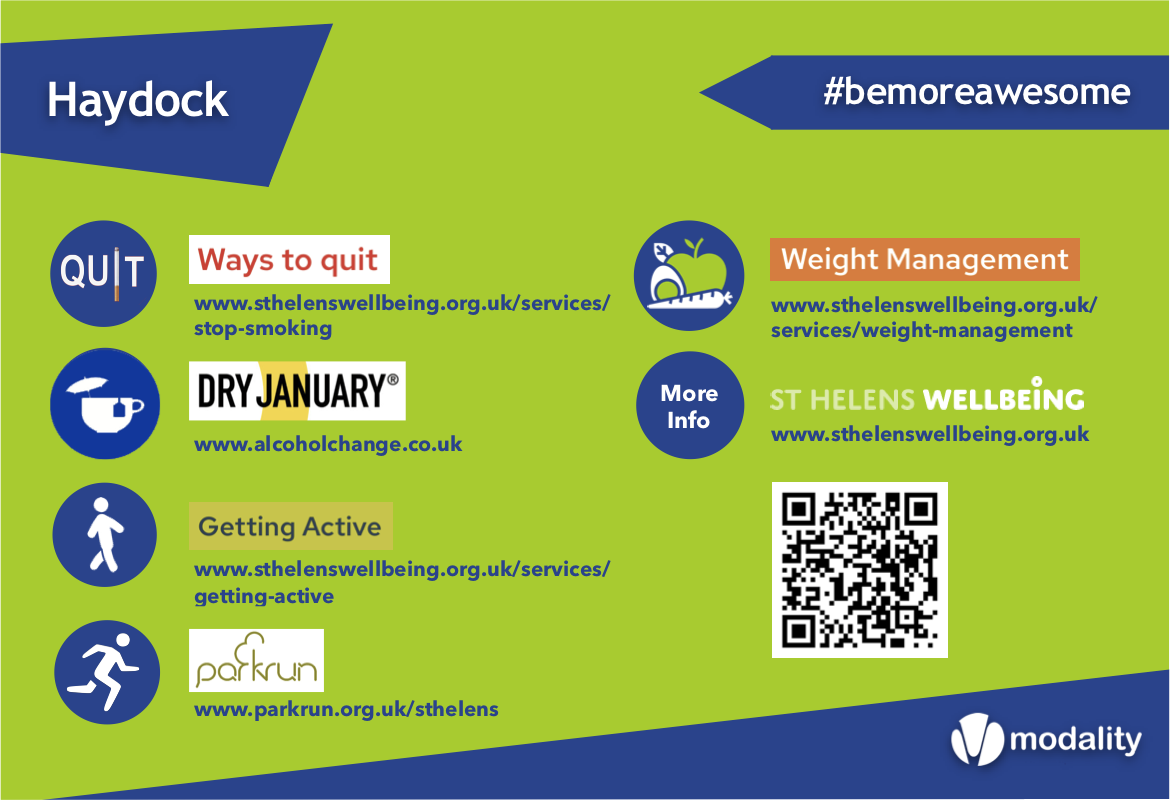 Haydock

#bemoreawesome

QUIT

Ways to quit

www.sthelenswellbeing.org.uk/services/stop-smoking

DRY JANUARY®

www.alcoholchange.co.uk

Getting Active

www.sthelenswellbeing.org.uk/services/getting-active

parkrun

www.parkrun.org.uk/sthelens

Weight Management

www.sthelenswellbeing.org.uk/services/weight-management

More Info

ST HELENS WELLBEING

www.sthelenswellbeing.org.uk

modality